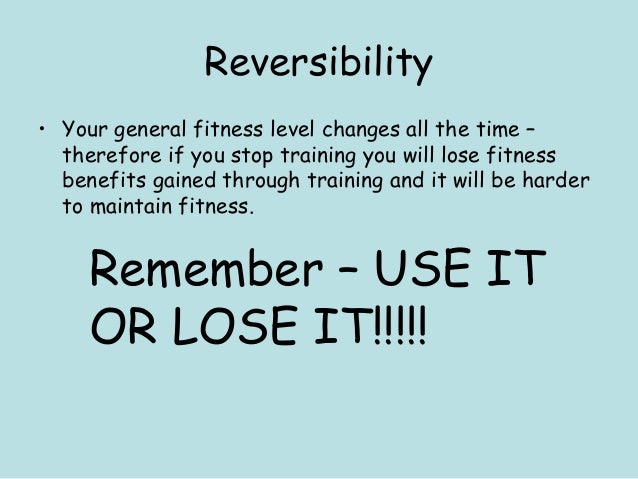 Reversibility

• Your general fitness level changes all the time – therefore if you stop training you will lose fitness benefits gained through training and it will be harder to maintain fitness.

Remember – USE IT OR LOSE IT!!!!!